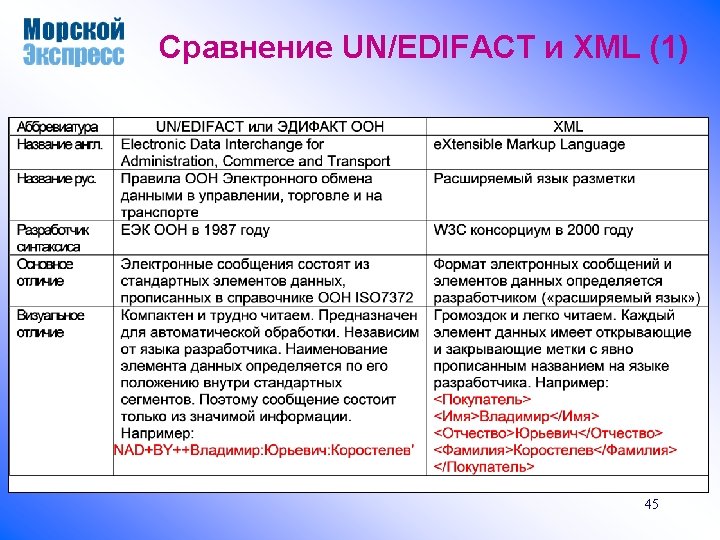 Морской Экспресс

Сравнение UN/EDIFACT и XML (1)

| Аббревиатура | UN/EDIFACT или ЭДИФАКТ ООН | XML |
|---|---|---|
| Название англ. | Electronic Data Interchange for Administration, Commerce and Transport | eXtensible Markup Language |
| Название рус. | Правила ООН Электронного обмена данными в управлении, торговле и на транспорте | Расширяемый язык разметки |
| Разработчик синтаксиса | ЕЭК ООН в 1987 году | W3C консорциум в 2000 году |
| Основное отличие | Электронные сообщения состоят из стандартных элементов данных, прописанных в справочнике ООН ISO7372 | Формат электронных сообщений и элементов данных определяется разработчиком («расширяемый язык») |
| Визуальное отличие | Компактен и трудно читаем. Предназначен для автоматической обработки. Независим от языка разработчика. Наименование элемента данных определяется по его положению внутри стандартных сегментов. Поэтому сообщение состоит только из значимой информации. Например: NAD+BY++Владимир:Юрьевич:Коростелев' | Громоздок и легко читаем. Каждый элемент данных имеет открывающие и закрывающие метки с явно прописанным названием на языке разработчика. Например: <Покупатель> <Имя>Владимир</Имя> <Отчество>Юрьевич</Отчество> <Фамилия>Коростелев</Фамилия> </Покупатель> |

45